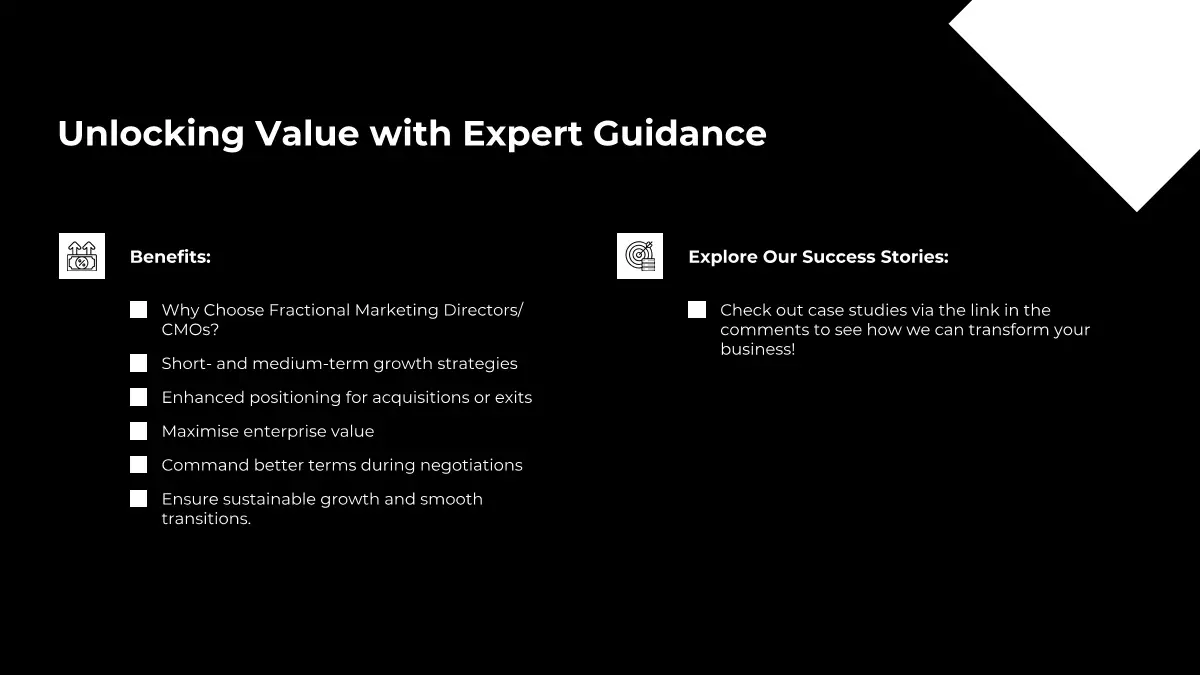 Unlocking Value with Expert Guidance

Benefits:

Why Choose Fractional Marketing Directors/ CMOs?

Short- and medium-term growth strategies

Enhanced positioning for acquisitions or exits

Maximise enterprise value

Command better terms during negotiations

Ensure sustainable growth and smooth transitions.

Explore Our Success Stories:

Check out case studies via the link in the comments to see how we can transform your business!